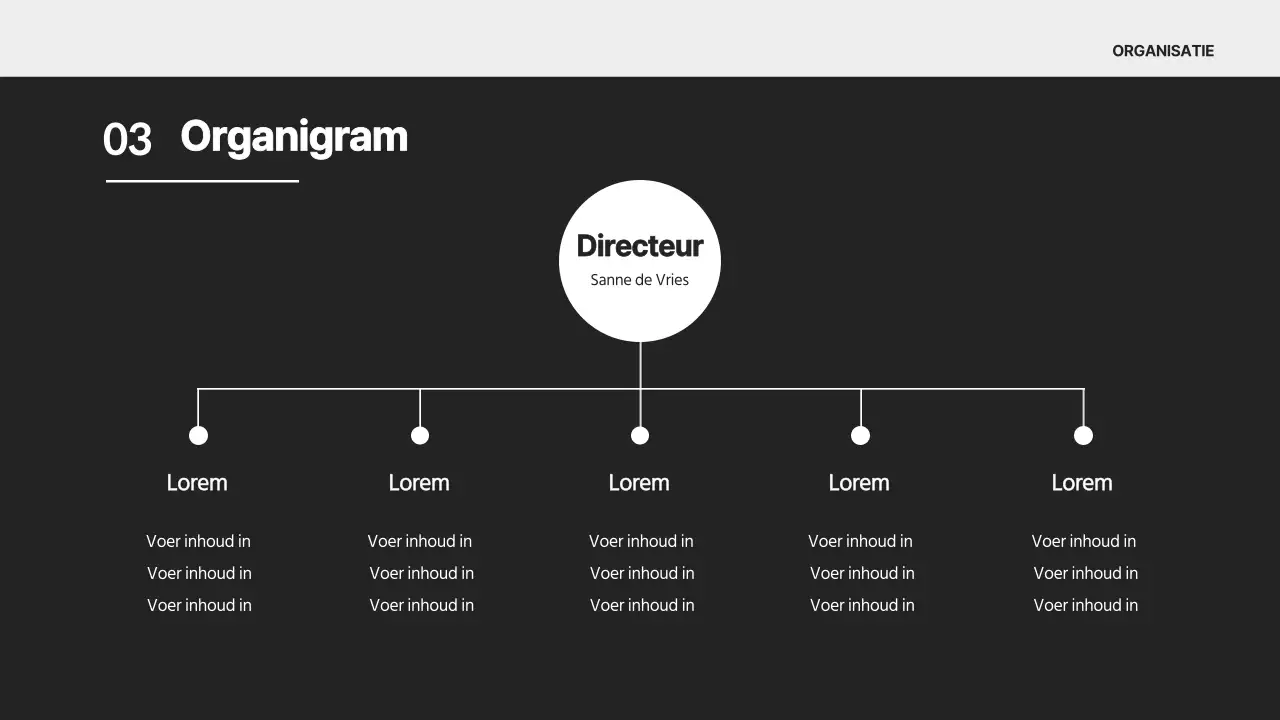 ORGANISATIE

03 Organigram

Directeur
Sanne de Vries

Lorem
Voer inhoud in
Voer inhoud in
Voer inhoud in

Lorem
Voer inhoud in
Voer inhoud in
Voer inhoud in

Lorem
Voer inhoud in
Voer inhoud in
Voer inhoud in

Lorem
Voer inhoud in
Voer inhoud in
Voer inhoud in

Lorem
Voer inhoud in
Voer inhoud in
Voer inhoud in